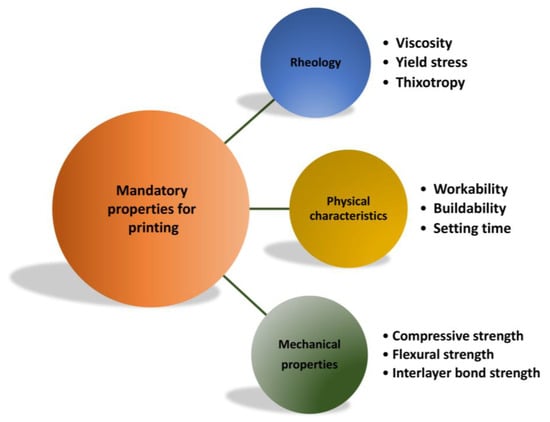 Mandatory properties for printing

Rheology
• Viscosity
• Yield stress
• Thixotropy

Physical characteristics
• Workability
• Buildability
• Setting time

Mechanical properties
• Compressive strength
• Flexural strength
• Interlayer bond strength